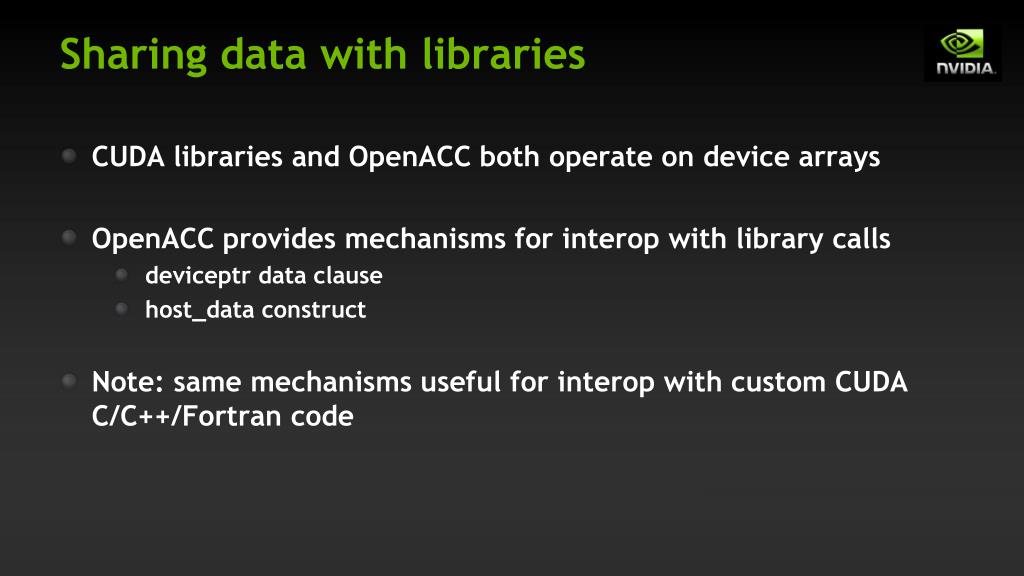 Sharing data with libraries

NVIDIA.

CUDA libraries and OpenACC both operate on device arrays

OpenACC provides mechanisms for interop with library calls

deviceptr data clause

host_data construct

Note: same mechanisms useful for interop with custom CUDA C/C++/Fortran code